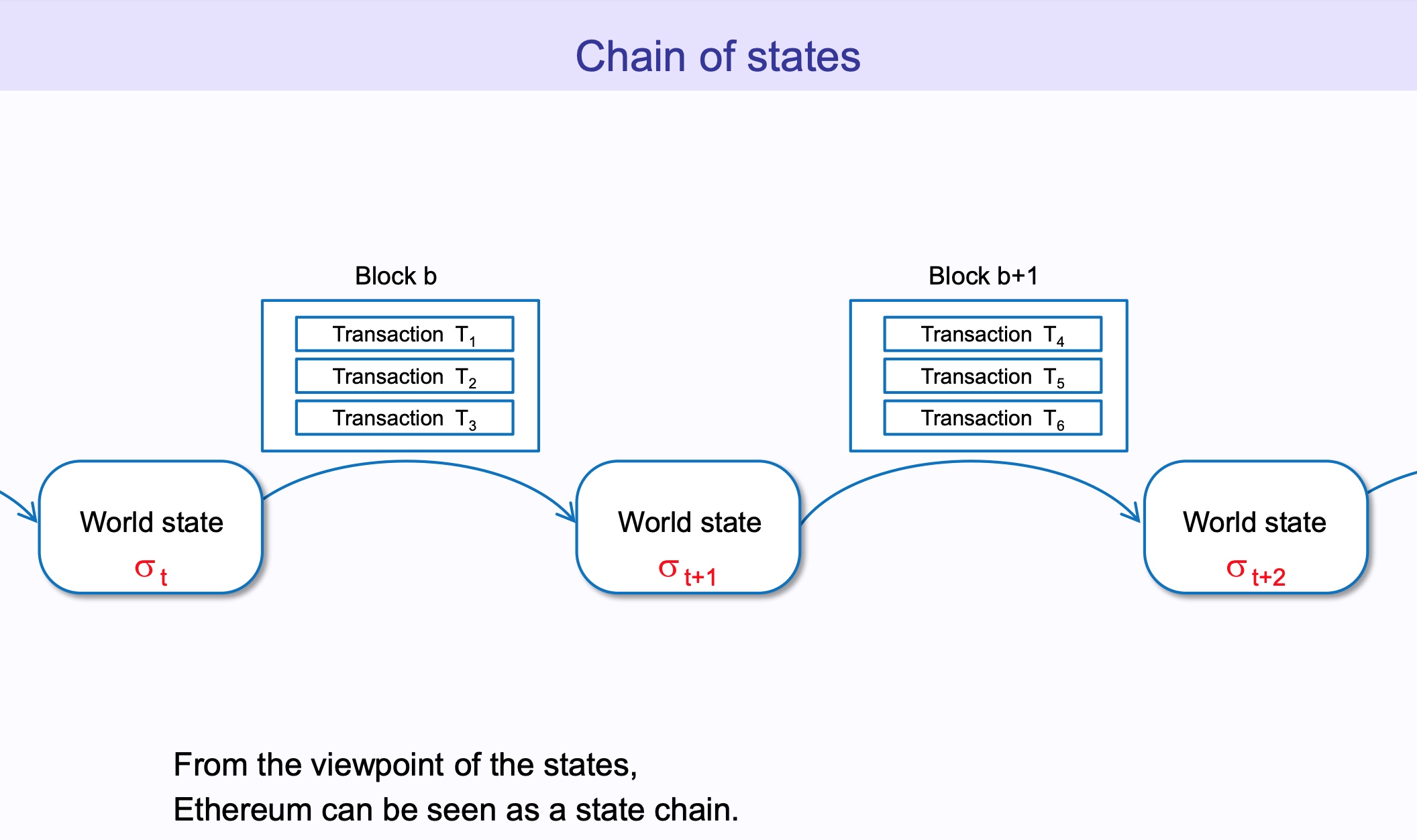 Chain of states

Block b

Transaction $T_1$

Transaction $T_2$

Transaction $T_3$

Block b+1

Transaction $T_4$

Transaction $T_5$

Transaction $T_6$

World state
$\sigma_t$

World state
$\sigma_{t+1}$

World state
$\sigma_{t+2}$

From the viewpoint of the states,
Ethereum can be seen as a state chain.